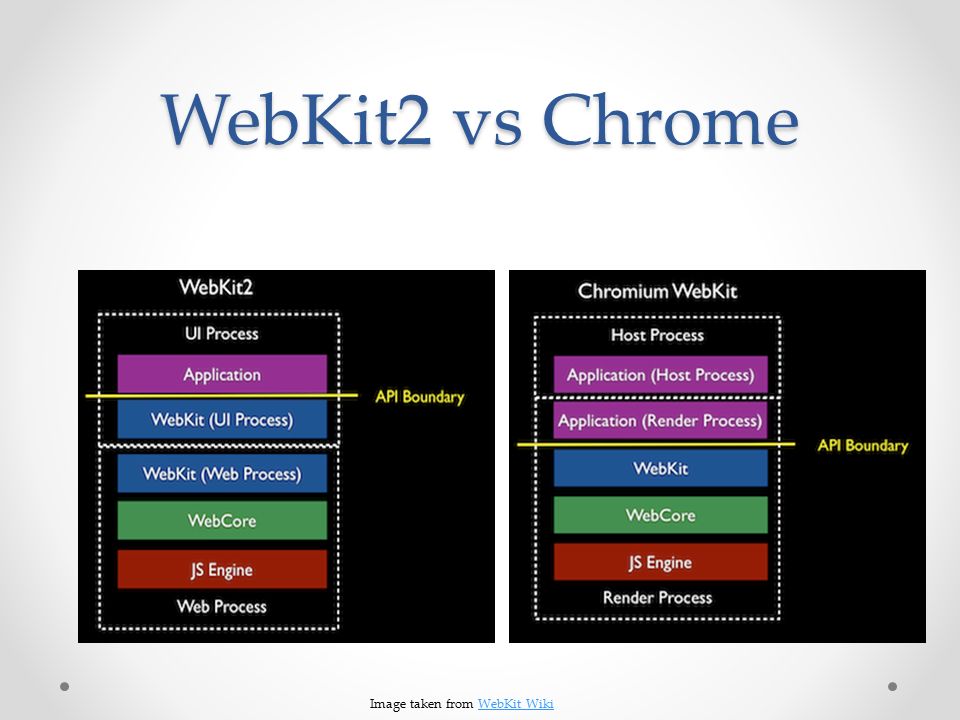 WebKit2 vs Chrome

WebKit2

UI Process

Application

API Boundary

WebKit (UI Process)

WebKit (Web Process)

WebCore

JS Engine

Web Process

Chromium WebKit

Host Process

Application (Host Process)

Application (Render Process)

API Boundary

WebKit

WebCore

JS Engine

Render Process

Image taken from WebKit Wiki